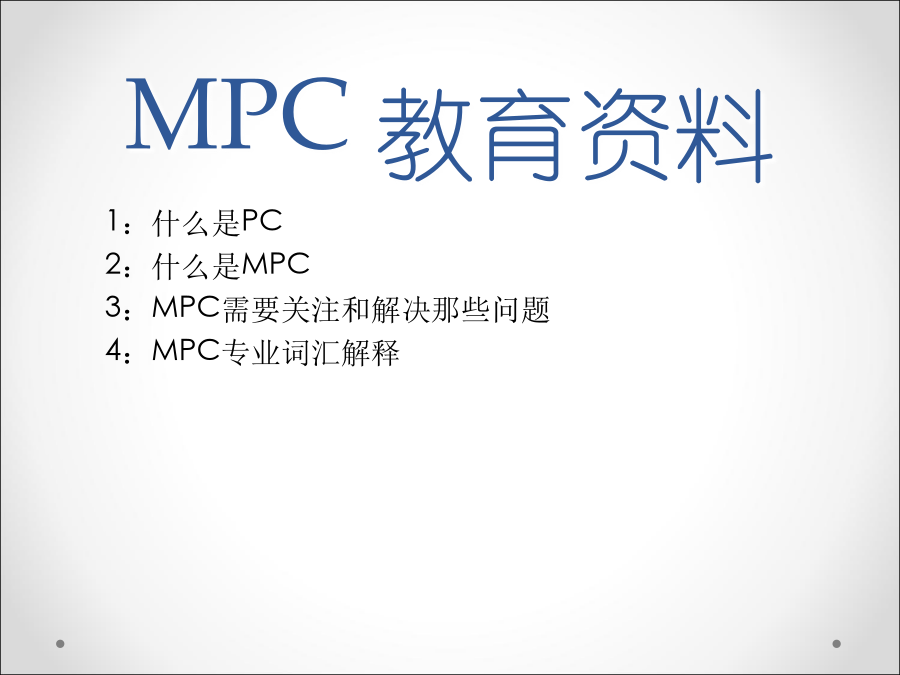 MPC 教育资料

1：什么是PC
2：什么是MPC
3：MPC需要关注和解决那些问题
4：MPC专业词汇解释